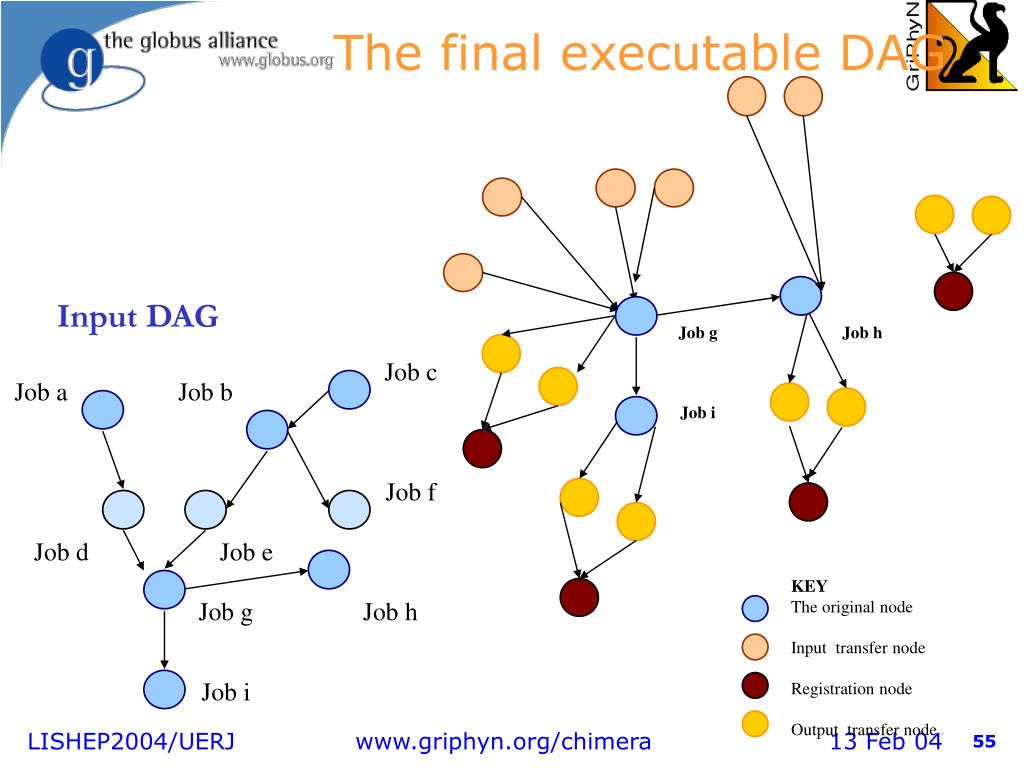 the globus alliance
www.globus.org

The final executable DAG

GriPhyN

Input DAG

Job a

Job b

Job c

Job d

Job e

Job f

Job g

Job h

Job i

Job g

Job h

Job i

KEY
The original node
Input transfer node
Registration node
Output transfer node

LISHEP2004/UERJ

www.griphyn.org/chimera

13 Feb 04

55